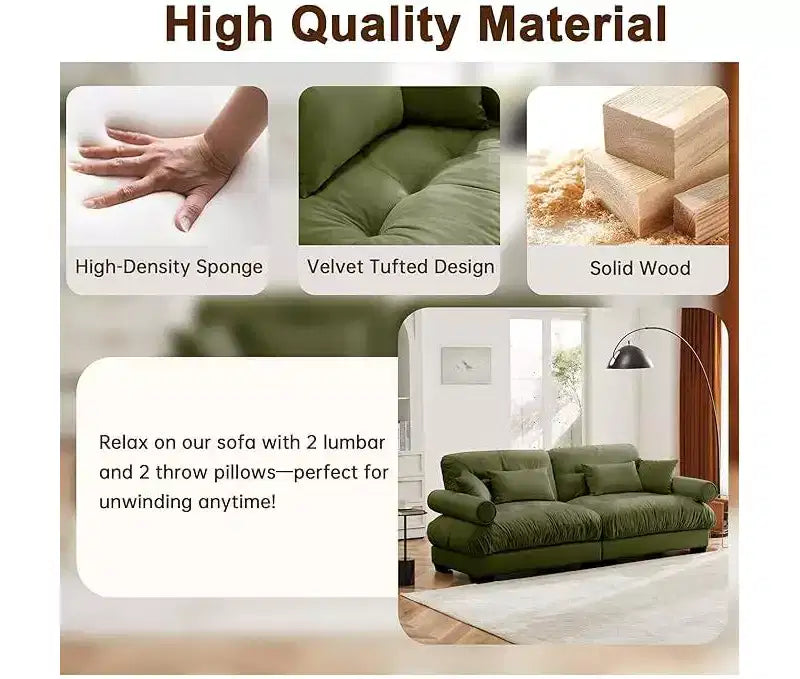 High Quality Material

High-Density Sponge

Velvet Tufted Design

Solid Wood

Relax on our sofa with 2 lumbar and 2 throw pillows—perfect for unwinding anytime!